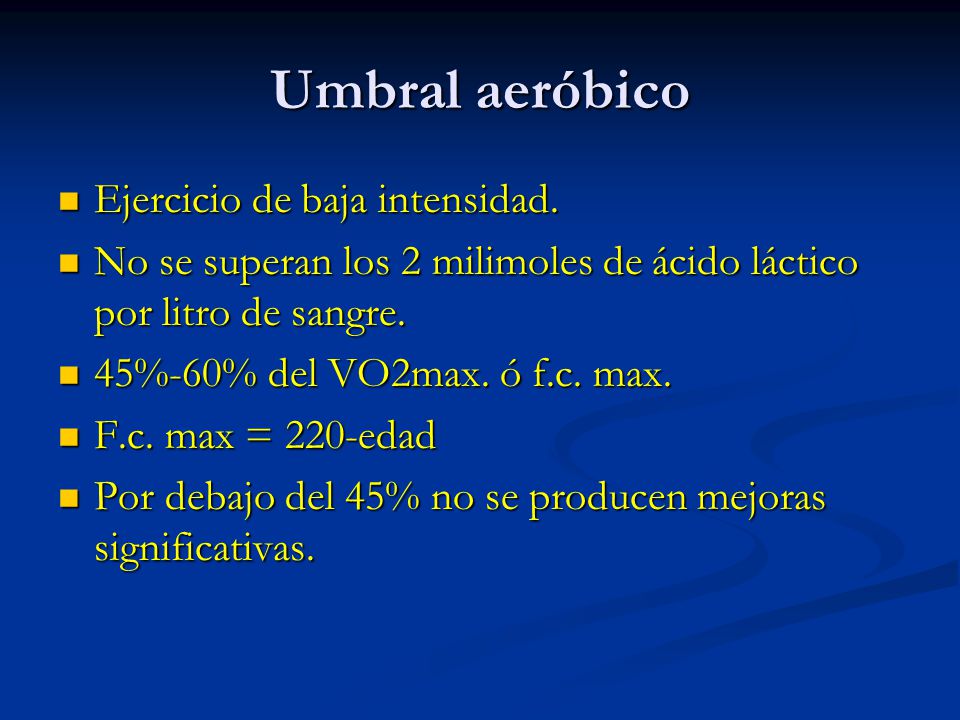 Umbral aeróbico

- Ejercicio de baja intensidad.
- No se superan los 2 milimoles de ácido láctico por litro de sangre.
- 45%-60% del VO2max. ó f.c. max.
- F.c. max = 220-edad
- Por debajo del 45% no se producen mejoras significativas.